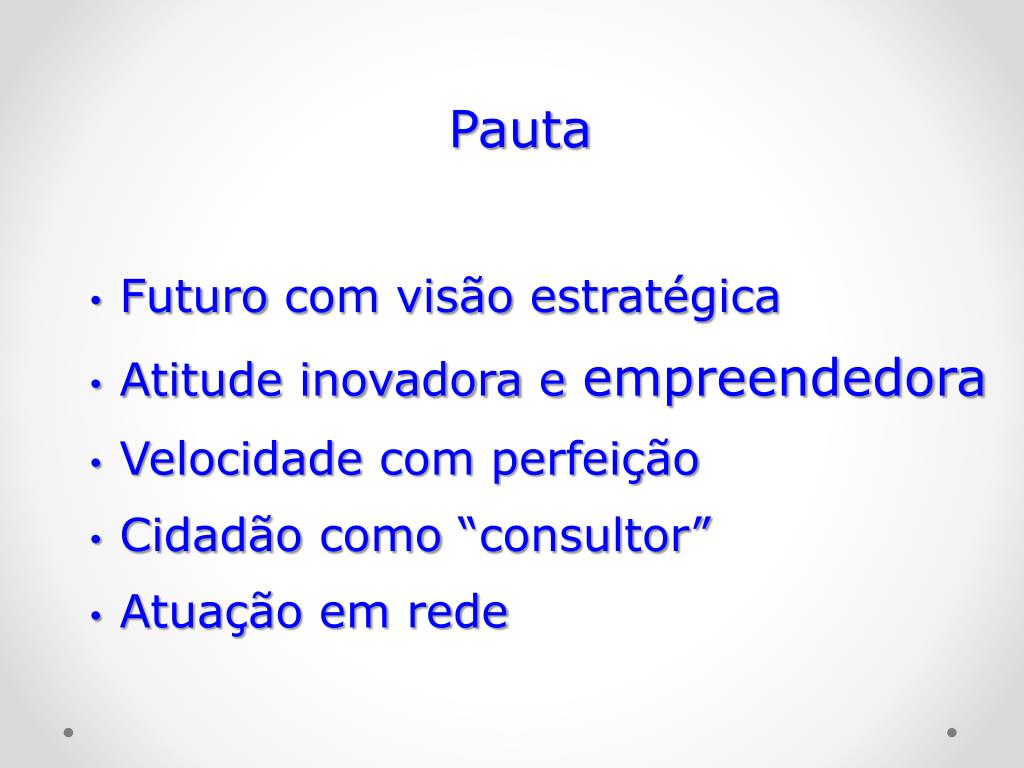 Pauta

• Futuro com visão estratégica
• Atitude inovadora e empreendedora
• Velocidade com perfeição
• Cidadão como “consultor”
• Atuação em rede